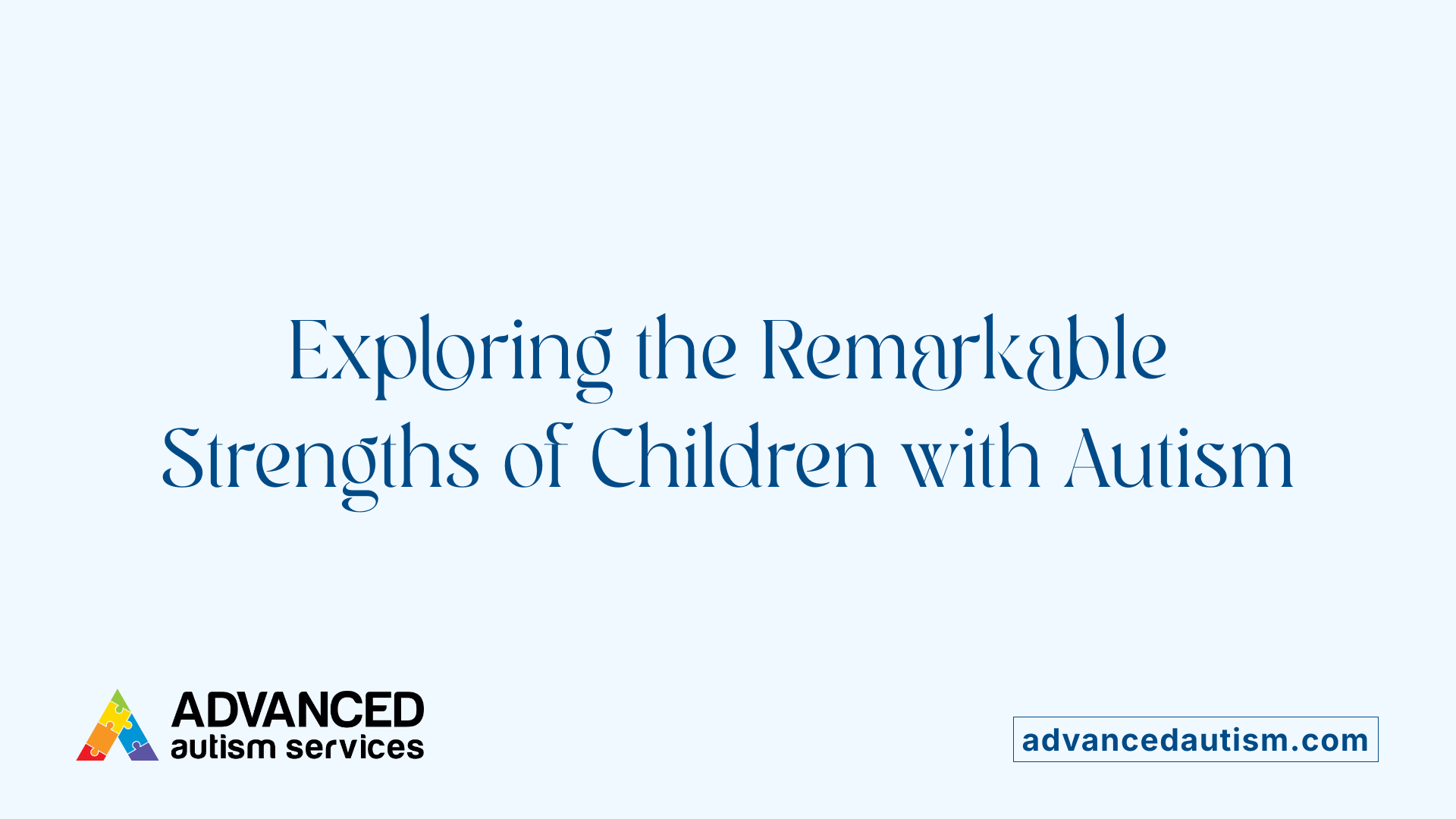 Exploring the Remarkable Strengths of Children with Autism

ADVANCED
autism services

advancedautism.com